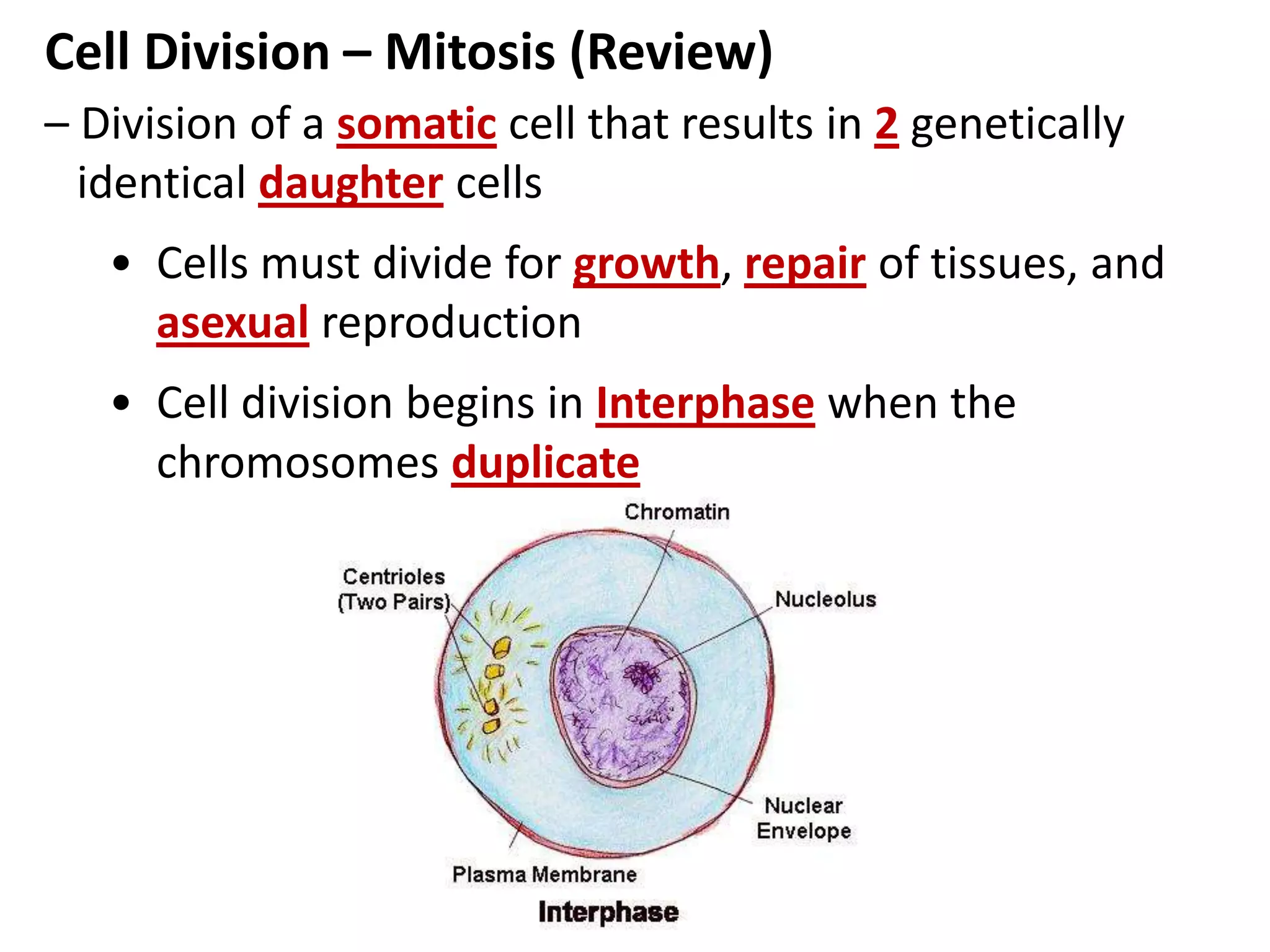 Cell Division – Mitosis (Review)

– Division of a somatic cell that results in 2 genetically identical daughter cells

• Cells must divide for growth, repair of tissues, and asexual reproduction

• Cell division begins in Interphase when the chromosomes duplicate

Chromatin

Centrioles (Two Pairs)

Nucleolus

Nuclear Envelope

Plasma Membrane

Interphase